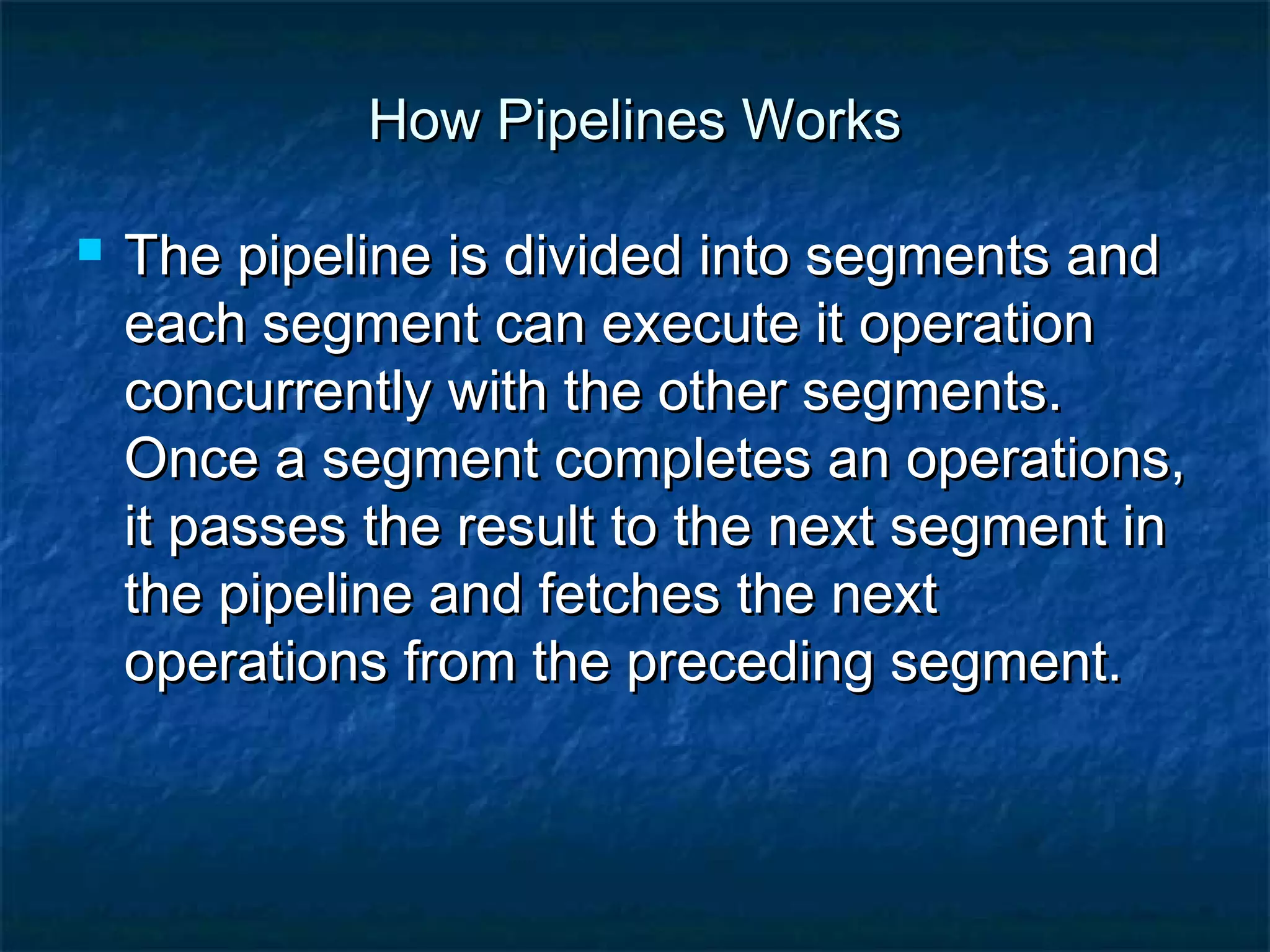 How Pipelines Works

The pipeline is divided into segments and each segment can execute it operation concurrently with the other segments. Once a segment completes an operations, it passes the result to the next segment in the pipeline and fetches the next operations from the preceding segment.